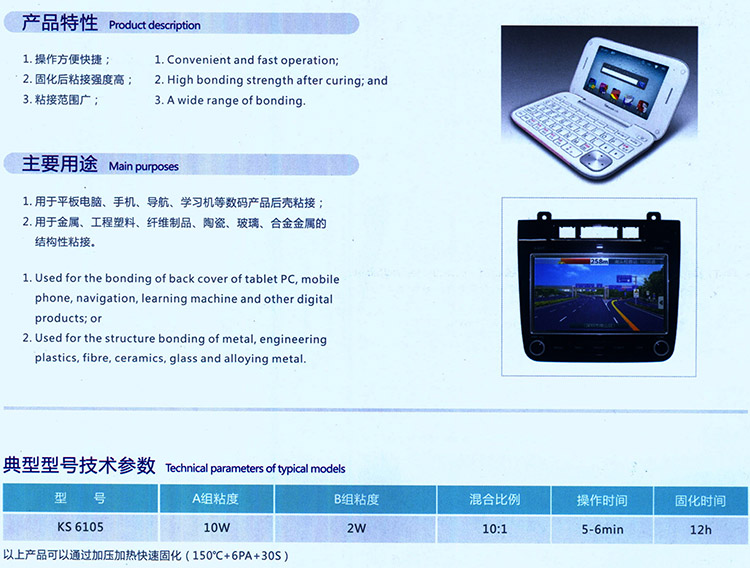 产品特性 Product description

1. 操作方便快捷；
2. 固化后粘接强度高；
3. 粘接范围广；

1. Convenient and fast operation;
2. High bonding strength after curing; and
3. A wide range of bonding.

主要用途 Main purposes

1. 用于平板电脑、手机、导航、学习机等数码产品后壳粘接；
2. 用于金属、工程塑料、纤维制品、陶瓷、玻璃、合金金属的结构性粘接。

1. Used for the bonding of back cover of tablet PC, mobile phone, navigation, learning machine and other digital products; or
2. Used for the structure bonding of metal, engineering plastics, fibre, ceramics, glass and alloying metal.

258m

典型型号技术参数 Technical parameters of typical models

| 型　号 | A组粘度 | B组粘度 | 混合比例 | 操作时间 | 固化时间 |
|---|---|---|---|---|---|
| KS 6105 | 10W | 2W | 10:1 | 5-6min | 12h |

以上产品可以通过加压加热快速固化（150℃+6PA+30S）